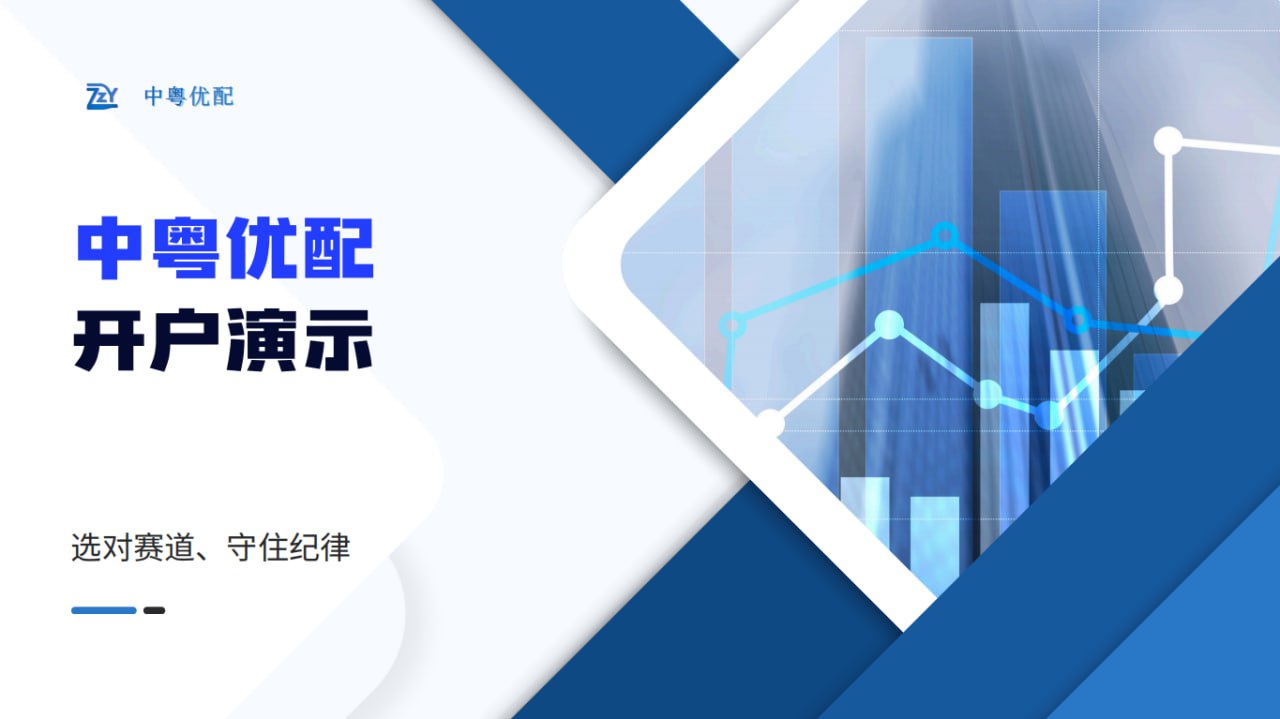 ZZY 中粤优配

中粤优配
开户演示

选对赛道、守住纪律